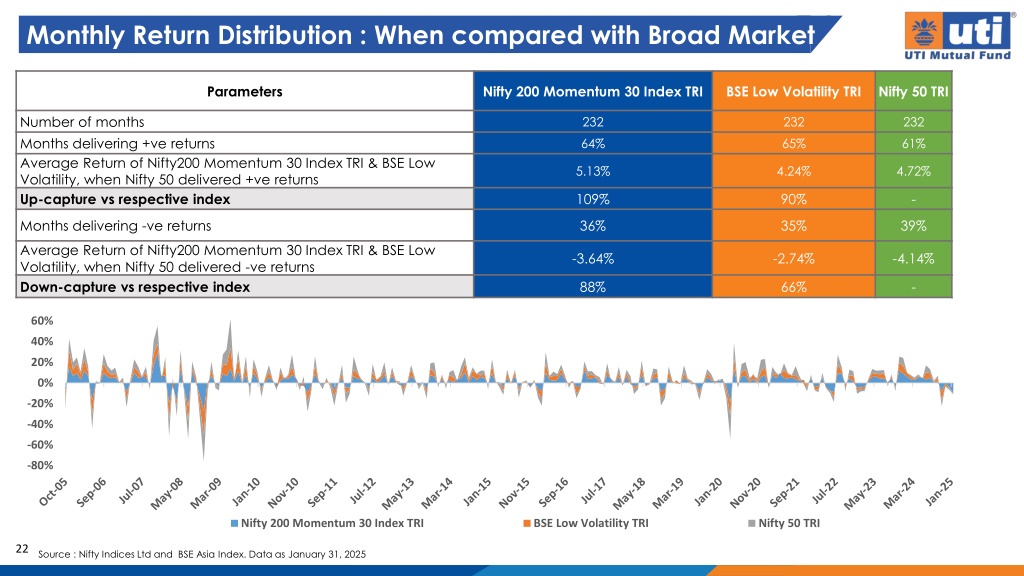 Monthly Return Distribution : When compared with Broad Market

uti
UTI Mutual Fund

| Parameters | Nifty 200 Momentum 30 Index TRI | BSE Low Volatility TRI | Nifty 50 TRI |
|---|---|---|---|
| Number of months | 232 | 232 | 232 |
| Months delivering +ve returns | 64% | 65% | 61% |
| Average Return of Nifty200 Momentum 30 Index TRI & BSE Low Volatility, when Nifty 50 delivered +ve returns | 5.13% | 4.24% | 4.72% |
| Up-capture vs respective index | 109% | 90% | - |
| Months delivering -ve returns | 36% | 35% | 39% |
| Average Return of Nifty200 Momentum 30 Index TRI & BSE Low Volatility, when Nifty 50 delivered -ve returns | -3.64% | -2.74% | -4.14% |
| Down-capture vs respective index | 88% | 66% | - |

60%
40%
20%
0%
-20%
-40%
-60%
-80%

Oct-05 Sep-06 Jul-07 May-08 Mar-09 Jan-10 Nov-10 Sep-11 Jul-12 May-13 Mar-14 Jan-15 Nov-15 Sep-16 Jul-17 May-18 Mar-19 Jan-20 Nov-20 Sep-21 Jul-22 May-23 Mar-24 Jan-25

Nifty 200 Momentum 30 Index TRI BSE Low Volatility TRI Nifty 50 TRI

22 Source : Nifty Indices Ltd and BSE Asia Index. Data as January 31, 2025